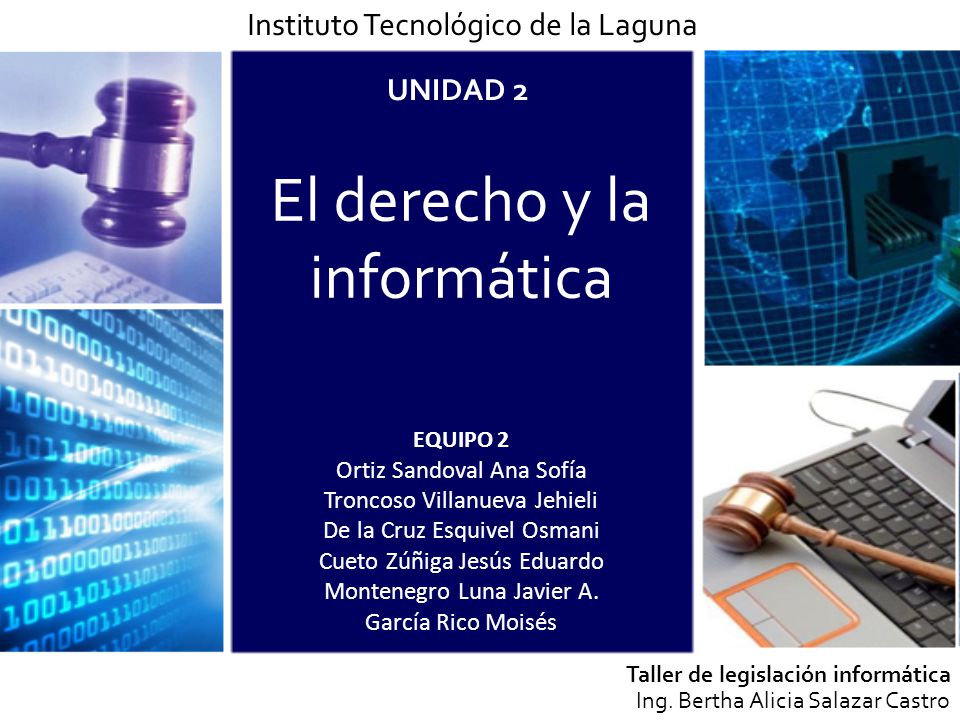 Instituto Tecnológico de la Laguna

UNIDAD 2

El derecho y la informática

EQUIPO 2
Ortiz Sandoval Ana Sofía
Troncoso Villanueva Jehieli
De la Cruz Esquivel Osmani
Cueto Zúñiga Jesús Eduardo
Montenegro Luna Javier A.
García Rico Moisés

Taller de legislación informática
Ing. Bertha Alicia Salazar Castro